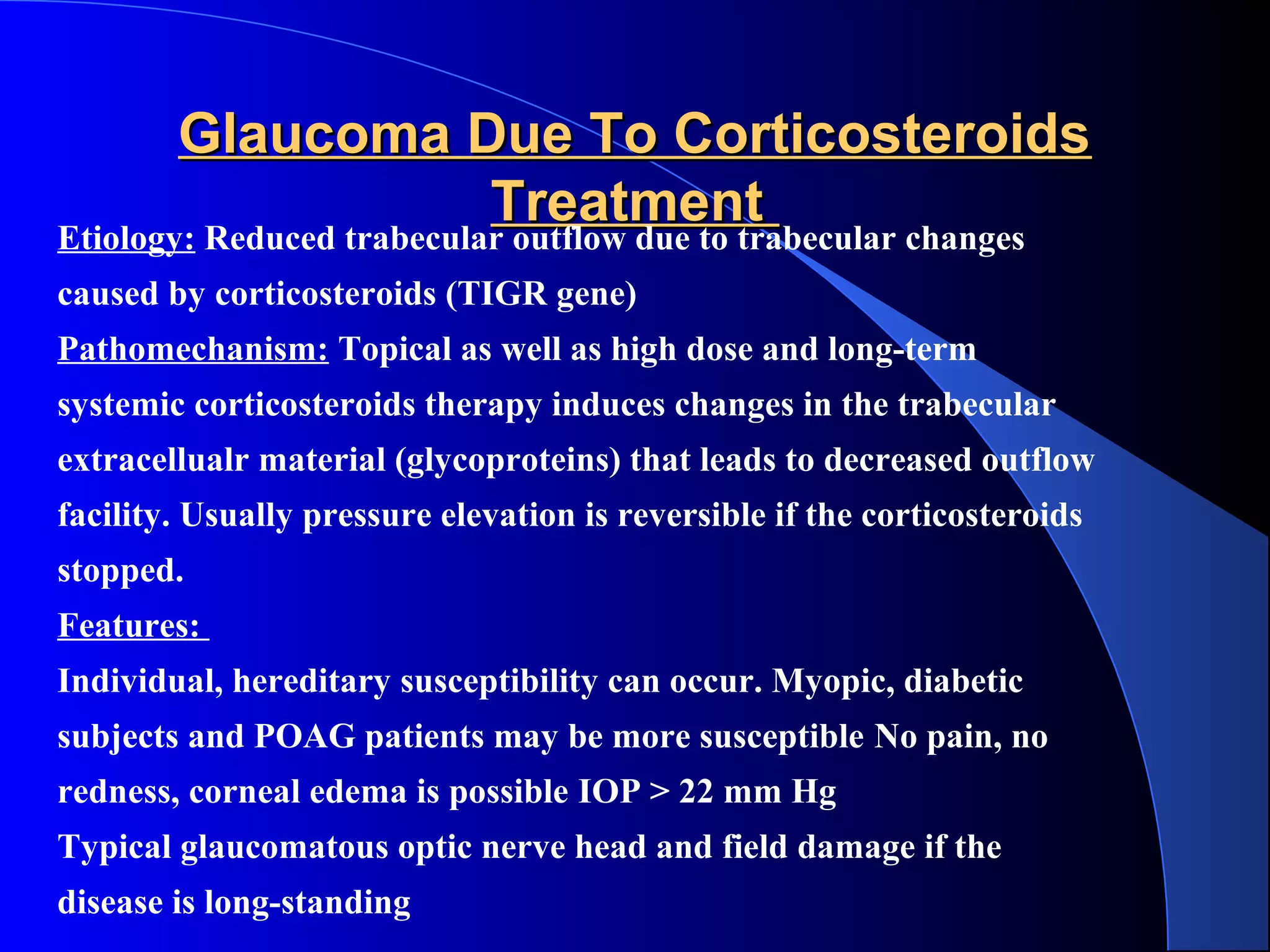 Glaucoma Due To Corticosteroids Treatment

Etiology: Reduced trabecular outflow due to trabecular changes caused by corticosteroids (TIGR gene)

Pathomechanism: Topical as well as high dose and long-term systemic corticosteroids therapy induces changes in the trabecular extracellualr material (glycoproteins) that leads to decreased outflow facility. Usually pressure elevation is reversible if the corticosteroids stopped.

Features:

Individual, hereditary susceptibility can occur. Myopic, diabetic subjects and POAG patients may be more susceptible No pain, no redness, corneal edema is possible IOP > 22 mm Hg

Typical glaucomatous optic nerve head and field damage if the disease is long-standing